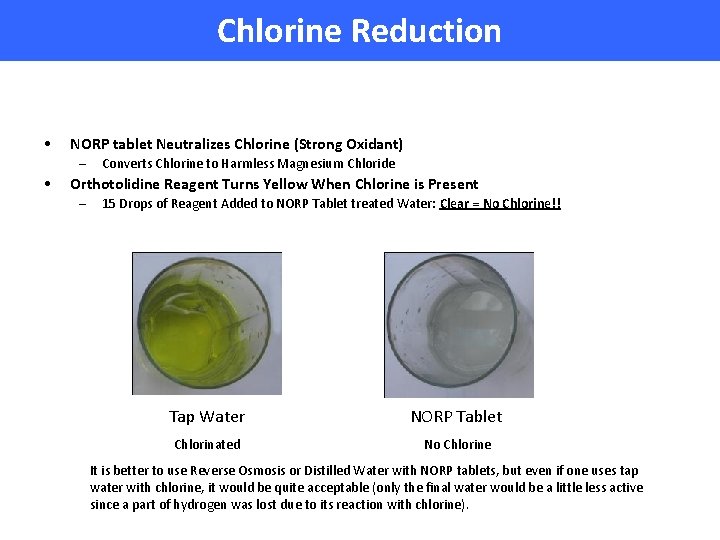 Chlorine Reduction

• NORP tablet Neutralizes Chlorine (Strong Oxidant)
  – Converts Chlorine to Harmless Magnesium Chloride
• Orthotolidine Reagent Turns Yellow When Chlorine is Present
  – 15 Drops of Reagent Added to NORP Tablet treated Water: Clear = No Chlorine!!

Tap Water

Chlorinated

NORP Tablet

No Chlorine

It is better to use Reverse Osmosis or Distilled Water with NORP tablets, but even if one uses tap water with chlorine, it would be quite acceptable (only the final water would be a little less active since a part of hydrogen was lost due to its reaction with chlorine).